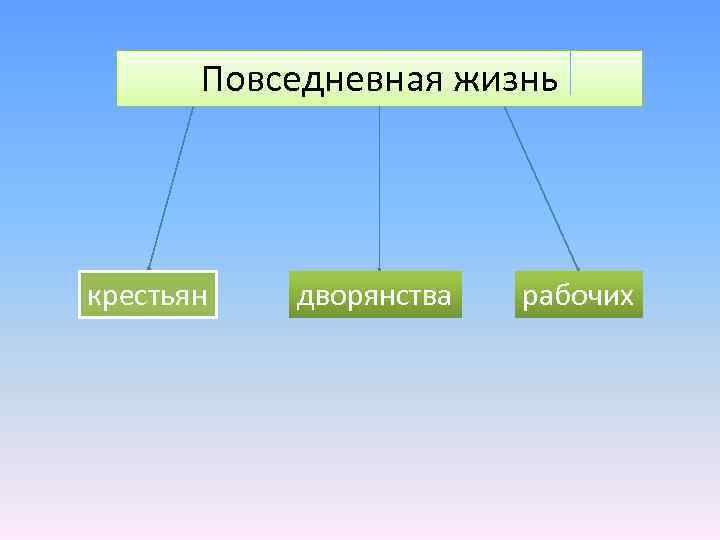 Повседневная жизнь

крестьян

дворянства

рабочих